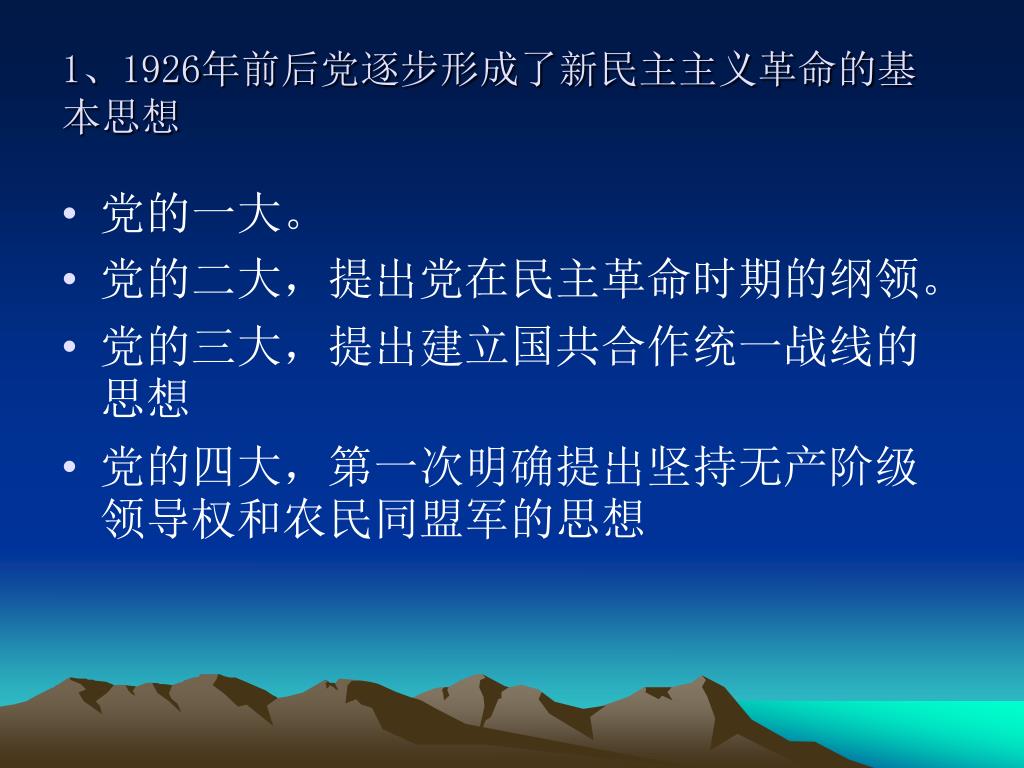 1、1926年前后党逐步形成了新民主主义革命的基本思想

• 党的一大。
• 党的二大，提出党在民主革命时期的纲领。
• 党的三大，提出建立国共合作统一战线的思想
• 党的四大，第一次明确提出坚持无产阶级领导权和农民同盟军的思想